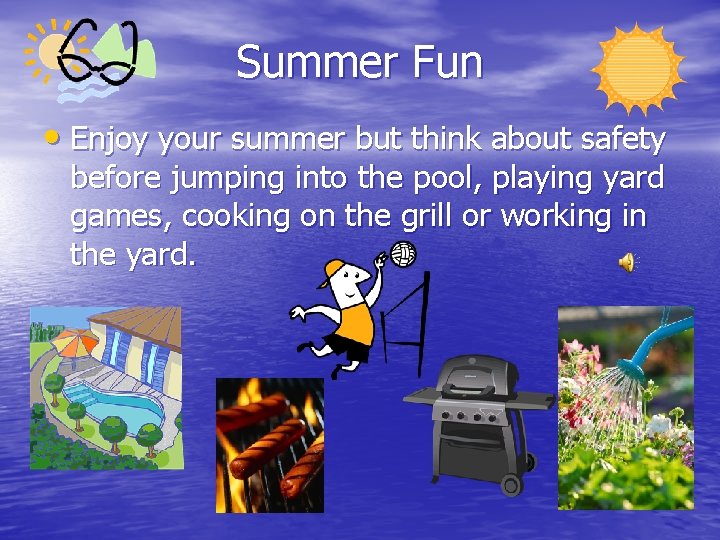 Summer Fun

• Enjoy your summer but think about safety before jumping into the pool, playing yard games, cooking on the grill or working in the yard.